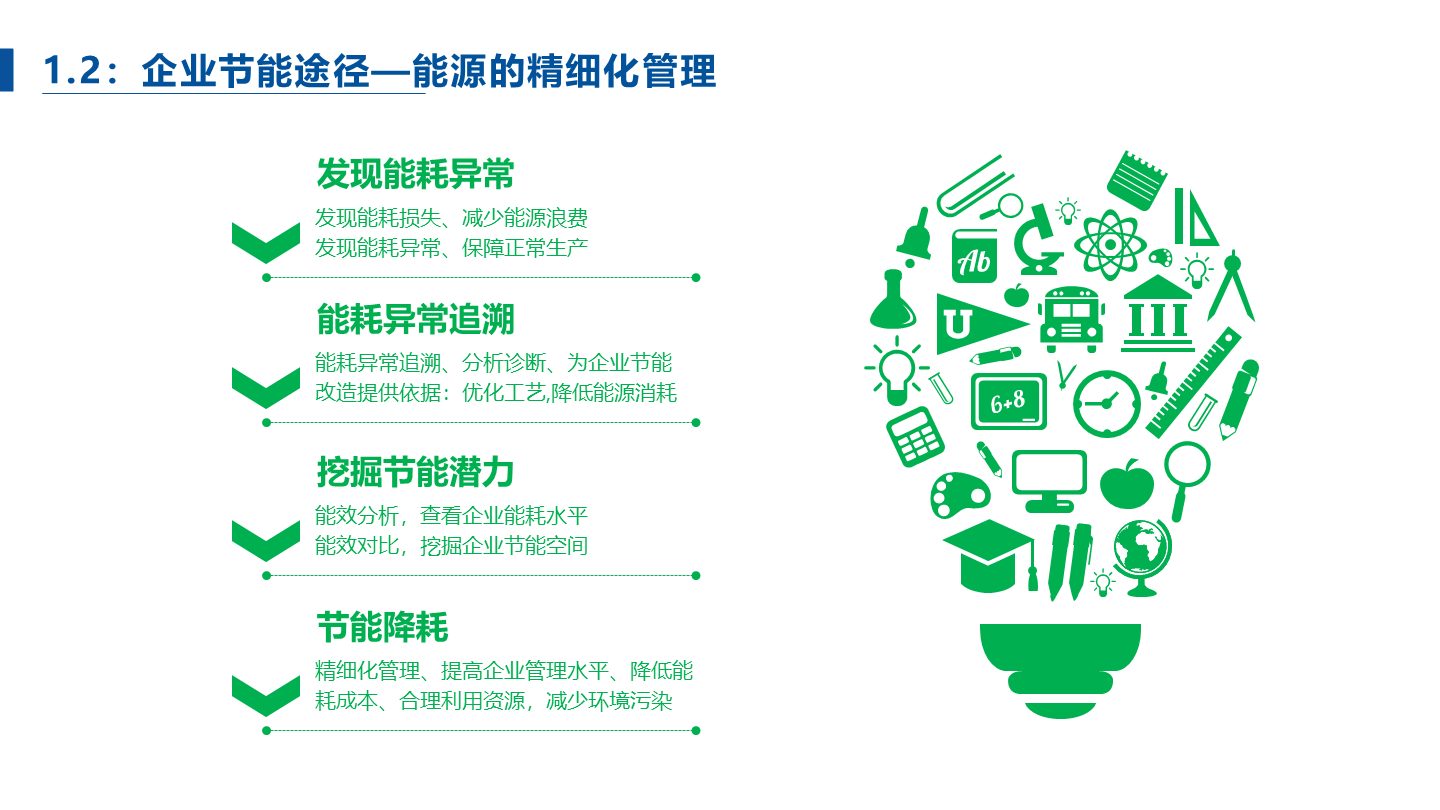 1.2：企业节能途径—能源的精细化管理

发现能耗异常

发现能耗损失、减少能源浪费
发现能耗异常、保障正常生产

能耗异常追溯

能耗异常追溯、分析诊断、为企业节能改造提供依据：优化工艺,降低能源消耗

挖掘节能潜力

能效分析，查看企业能耗水平
能效对比，挖掘企业节能空间

节能降耗

精细化管理、提高企业管理水平、降低能耗成本、合理利用资源，减少环境污染

Ab

U

6+8